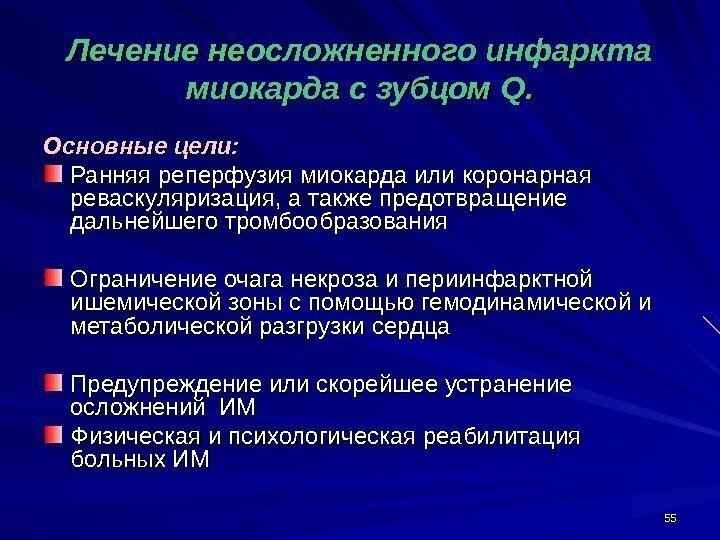 Лечение неосложненного инфаркта миокарда с зубцом Q.

Основные цели:

Ранняя реперфузия миокарда или коронарная реваскуляризация, а также предотвращение дальнейшего тромбообразования

Ограничение очага некроза и периинфарктной ишемической зоны с помощью гемодинамической и метаболической разгрузки сердца

Предупреждение или скорейшее устранение осложнений ИМ

Физическая и психологическая реабилитация больных ИМ

55